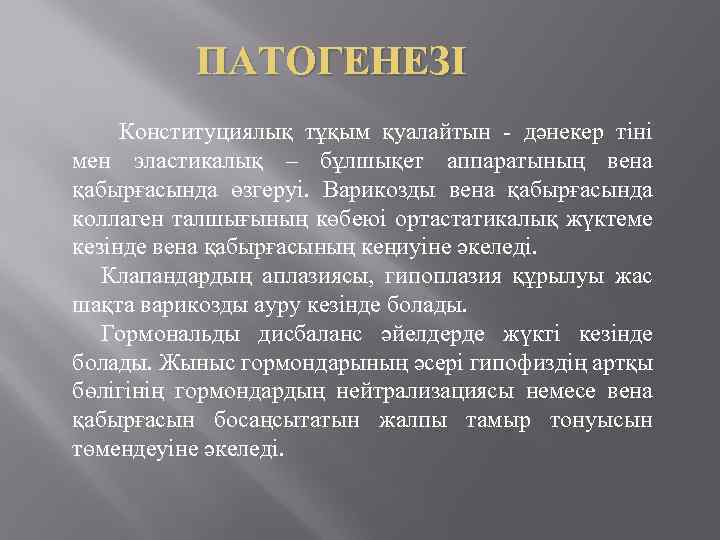 ПАТОГЕНЕЗІ

Конституциялық тұқым қуалайтын - дәнекер тіні мен эластикалық – бұлшықет аппаратының вена қабырғасында өзгеруі. Варикозды вена қабырғасында коллаген талшығының көбеюі ортастатикалық жүктеме кезінде вена қабырғасының кеңиуіне әкеледі.

Клапандардың аплазиясы, гипоплазия құрылуы жас шақта варикозды ауру кезінде болады.

Гормональды дисбаланс әйелдерде жүкті кезінде болады. Жыныс гормондарының әсері гипофиздің артқы бөлігінің гормондардың нейтрализациясы немесе вена қабырғасын босаңсытатын жалпы тамыр тонуысын төмендеуіне әкеледі.